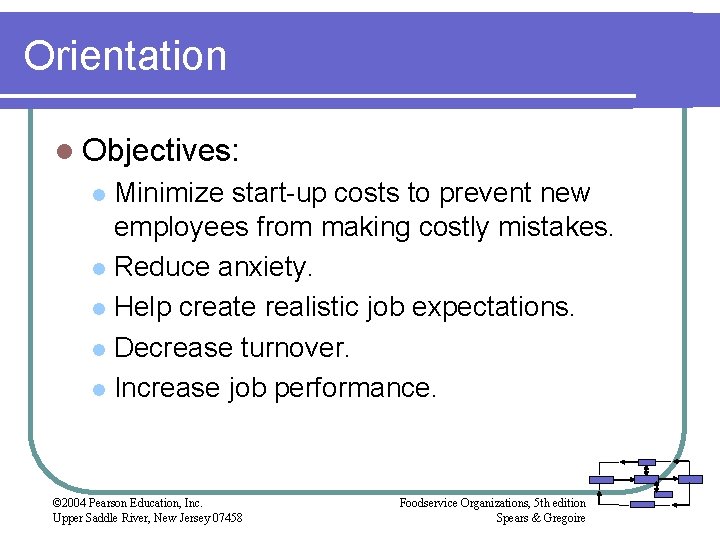 Orientation

Objectives:

Minimize start-up costs to prevent new employees from making costly mistakes.

Reduce anxiety.

Help create realistic job expectations.

Decrease turnover.

Increase job performance.

©2004 Pearson Education, Inc.
Upper Saddle River, New Jersey 07458

Foodservice Organizations, 5th edition
Spears & Gregoire